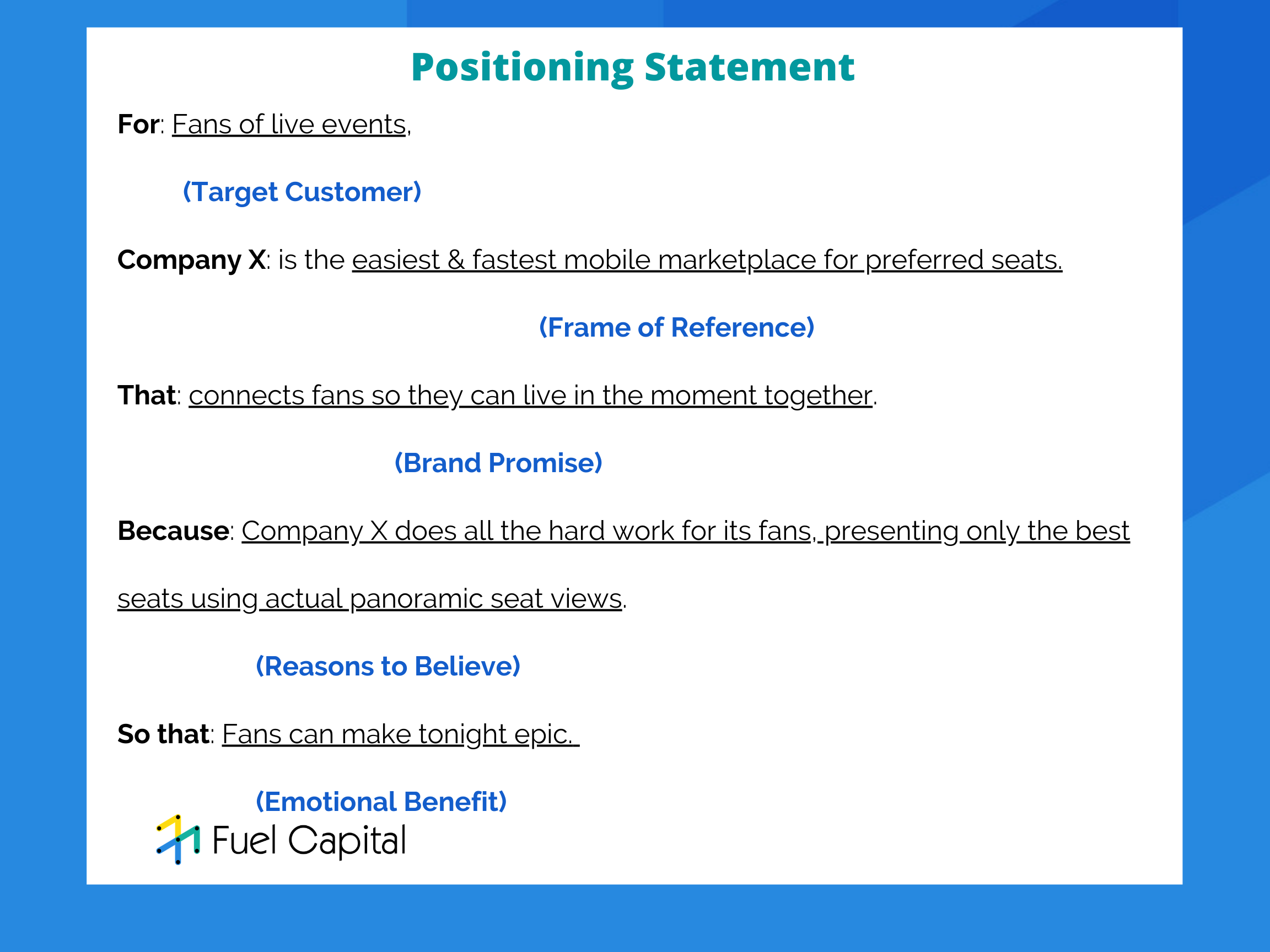 Positioning Statement

For: Fans of live events,

(Target Customer)

Company X: is the easiest & fastest mobile marketplace for preferred seats.

(Frame of Reference)

That: connects fans so they can live in the moment together.

(Brand Promise)

Because: Company X does all the hard work for its fans, presenting only the best seats using actual panoramic seat views.

(Reasons to Believe)

So that: Fans can make tonight epic.

(Emotional Benefit)

Fuel Capital